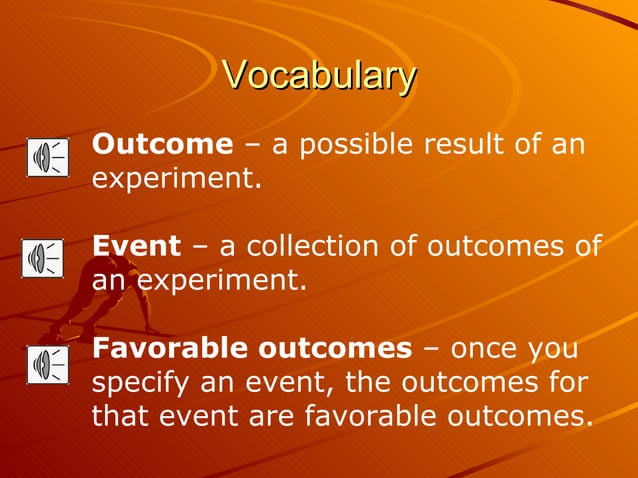 Vocabulary

Outcome – a possible result of an experiment.

Event – a collection of outcomes of an experiment.

Favorable outcomes – once you specify an event, the outcomes for that event are favorable outcomes.